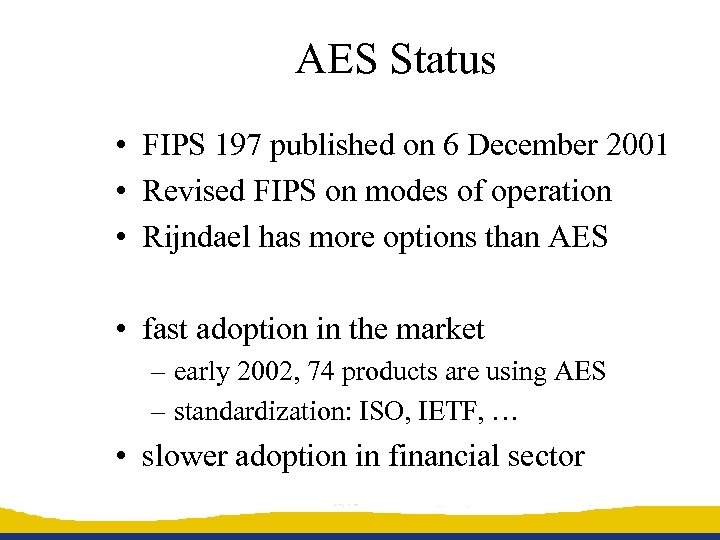 AES Status

• FIPS 197 published on 6 December 2001
• Revised FIPS on modes of operation
• Rijndael has more options than AES

• fast adoption in the market
– early 2002, 74 products are using AES
– standardization: ISO, IETF, …
• slower adoption in financial sector